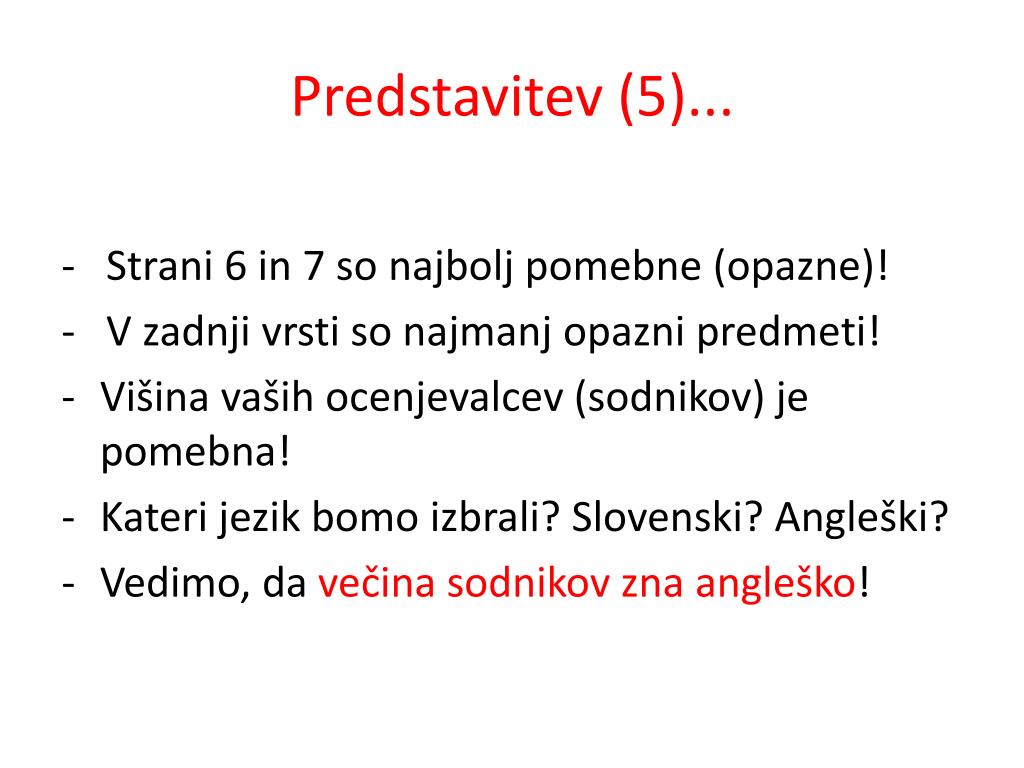 Predstavitev (5)...

- Strani 6 in 7 so najbolj pomebne (opazne)!
- V zadnji vrsti so najmanj opazni predmeti!
- Višina vaših ocenjevalcev (sodnikov) je pomebna!
- Kateri jezik bomo izbrali? Slovenski? Angleški?
- Vedimo, da večina sodnikov zna angleško!